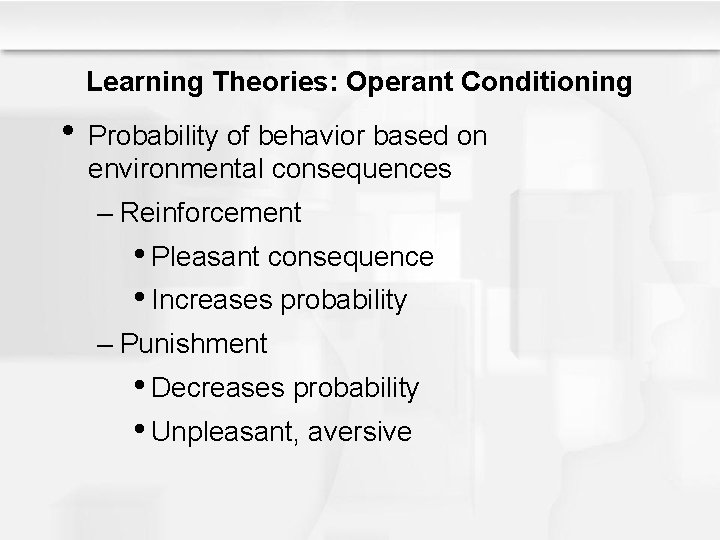 Learning Theories: Operant Conditioning

• Probability of behavior based on environmental consequences

– Reinforcement

• Pleasant consequence

• Increases probability

– Punishment

• Decreases probability

• Unpleasant, aversive